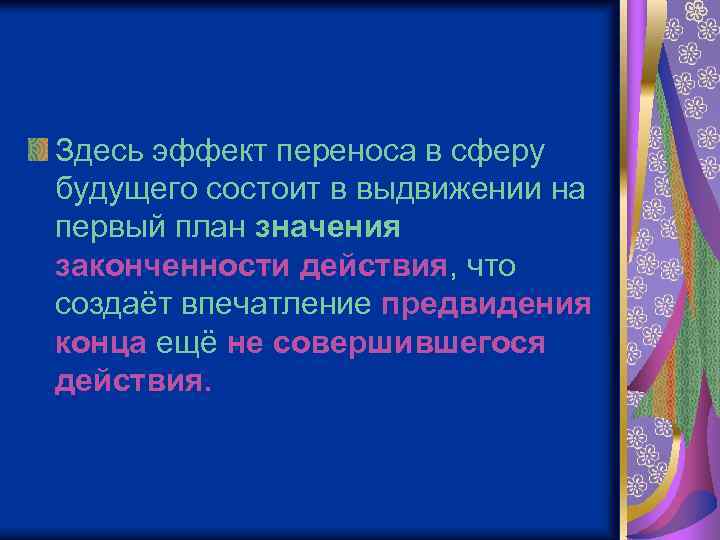 Здесь эффект переноса в сферу будущего состоит в выдвижении на первый план значения законченности действия, что создаёт впечатление предвидения конца ещё не совершившегося действия.